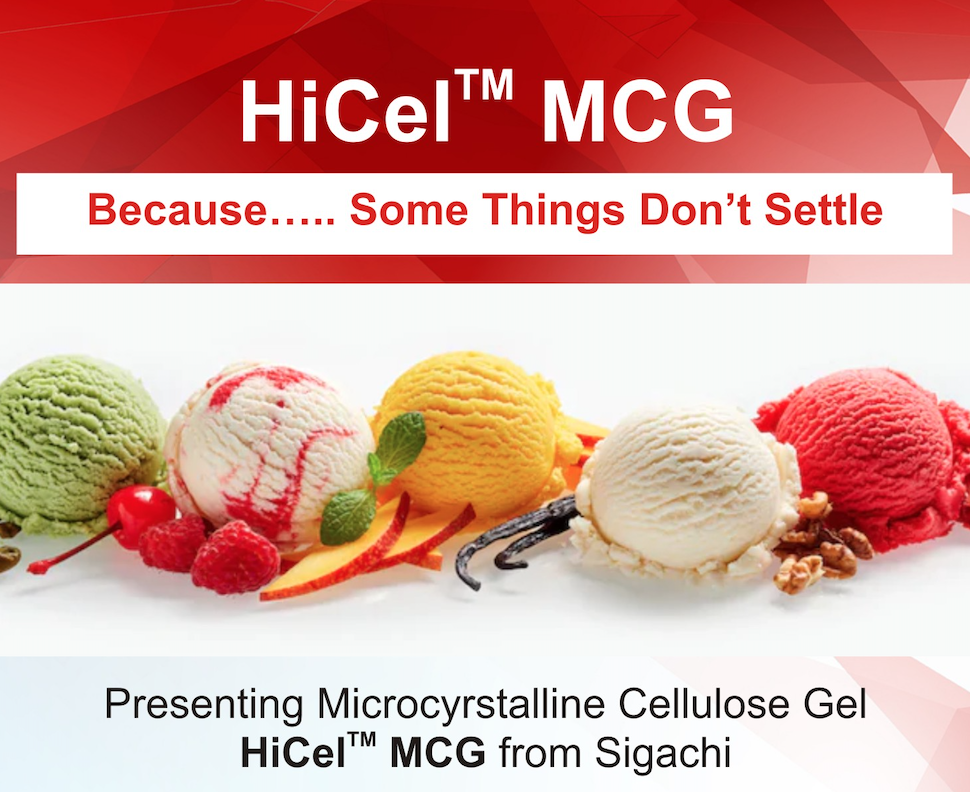 HiCel™ MCG

Because….. Some Things Don't Settle

Presenting Microcyrstalline Cellulose Gel
HiCel™ MCG from Sigachi